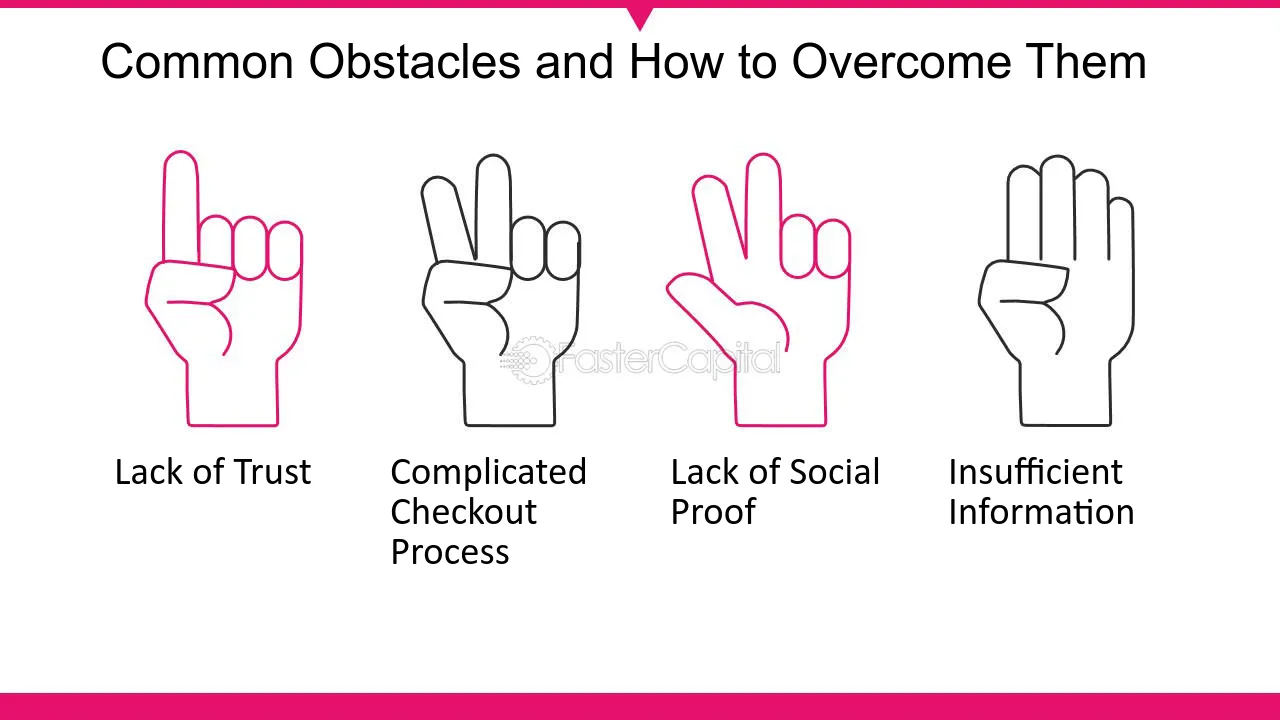 Common Obstacles and How to Overcome Them

Lack of Trust

Complicated Checkout Process

Lack of Social Proof

Insufficient Information

FasterCapital